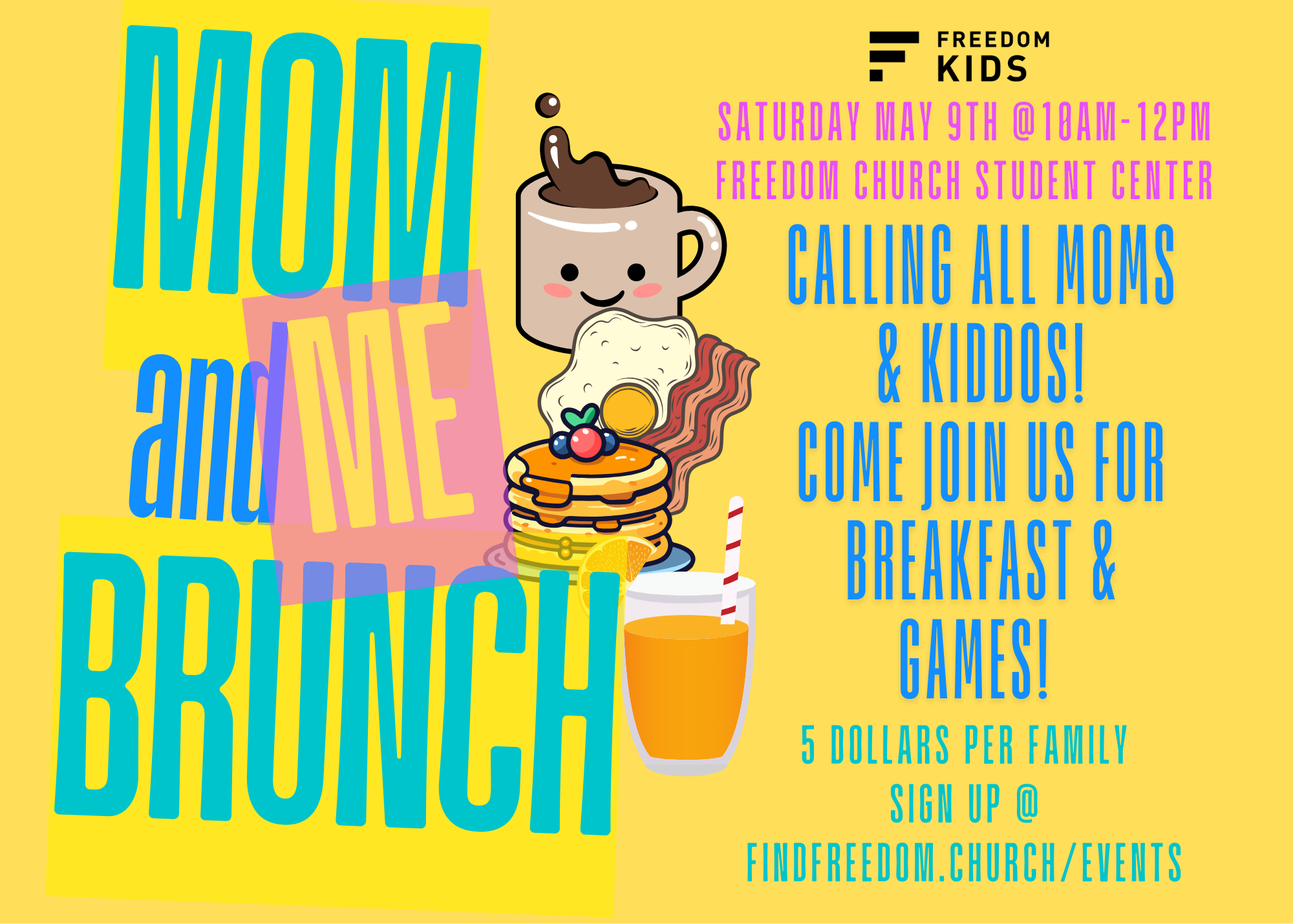 MOM and ME BRUNCH

FREEDOM KIDS

SATURDAY MAY 9TH @10AM-12PM
FREEDOM CHURCH STUDENT CENTER

CALLING ALL MOMS & KIDDOS!
COME JOIN US FOR BREAKFAST & GAMES!

5 DOLLARS PER FAMILY
SIGN UP @
FINDFREEDOM.CHURCH/EVENTS